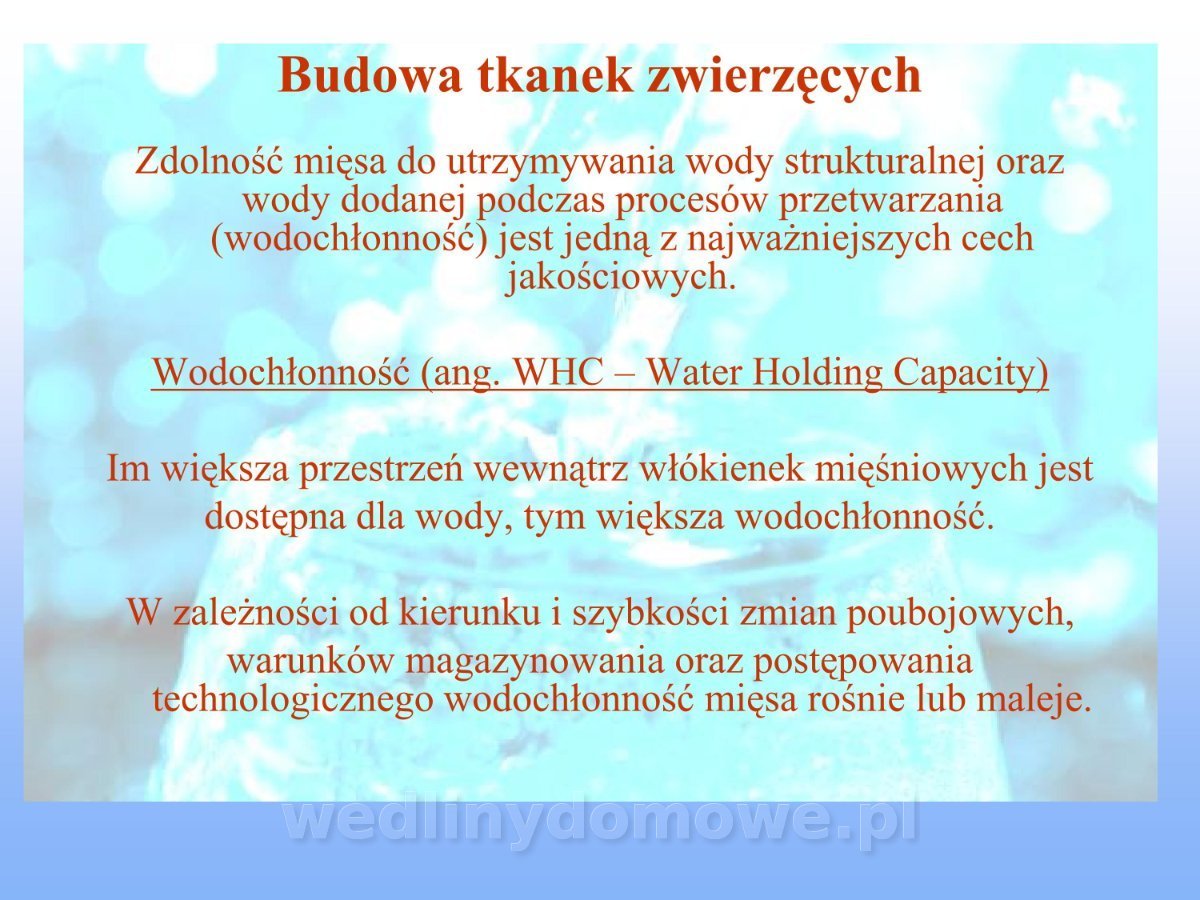 Budowa tkanek zwierzęcych

Zdolność mięsa do utrzymywania wody strukturalnej oraz wody dodanej podczas procesów przetwarzania (wodochłonność) jest jedną z najważniejszych cech jakościowych.

Wodochłonność (ang. WHC – Water Holding Capacity)

Im większa przestrzeń wewnątrz włókienek mięśniowych jest dostępna dla wody, tym większa wodochłonność.

W zależności od kierunku i szybkości zmian poubojowych, warunków magazynowania oraz postępowania technologicznego wodochłonność mięsa rośnie lub maleje.

wedlinydomowe.pl